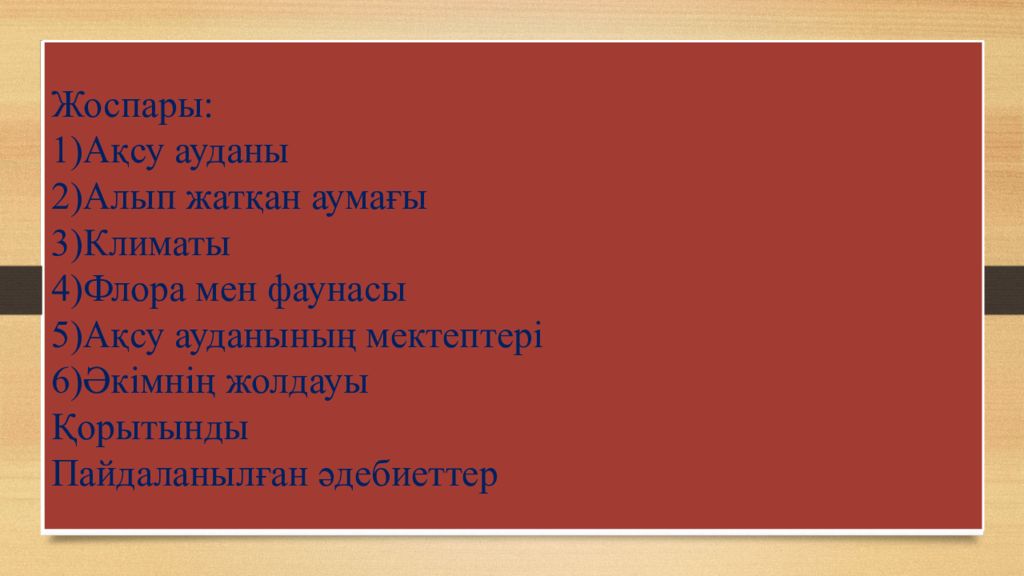 Жоспары:
1)Ақсу ауданы
2)Алып жатқан аумағы
3)Климаты
4)Флора мен фаунасы
5)Ақсу ауданының мектептері
6)Әкімнің жолдауы
Қорытынды
Пайдаланылған әдебиеттер